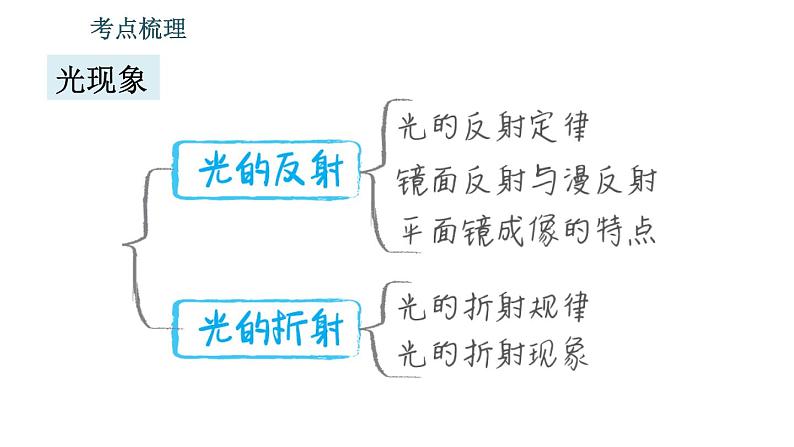 考点梳理

光现象

光的反射

光的反射定律

镜面反射与漫反射

平面镜成像的特点

光的折射

光的折射规律

光的折射现象